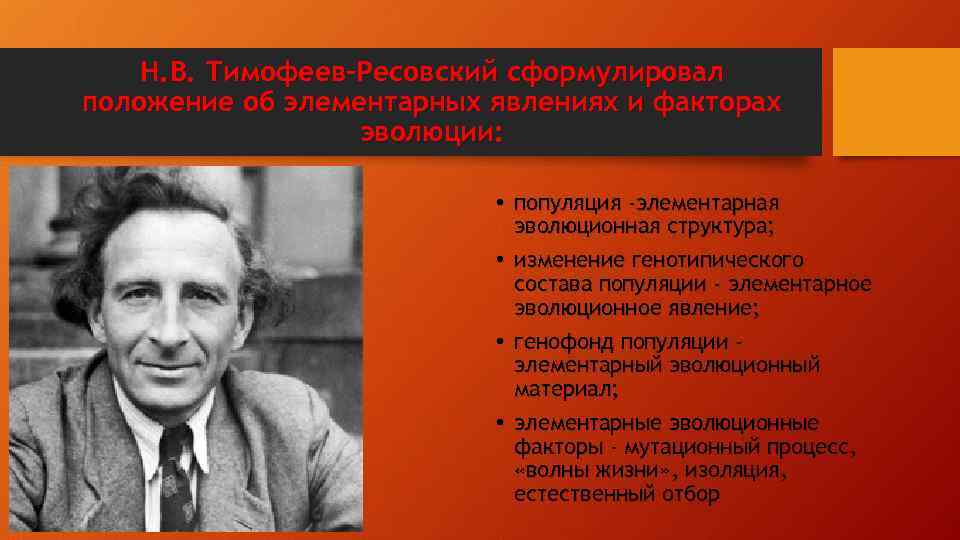 Н.В. Тимофеев-Ресовский сформулировал положение об элементарных явлениях и факторах эволюции:

• популяция -элементарная эволюционная структура;
• изменение генотипического состава популяции - элементарное эволюционное явление;
• генофонд популяции - элементарный эволюционный материал;
• элементарные эволюционные факторы - мутационный процесс, «волны жизни», изоляция, естественный отбор